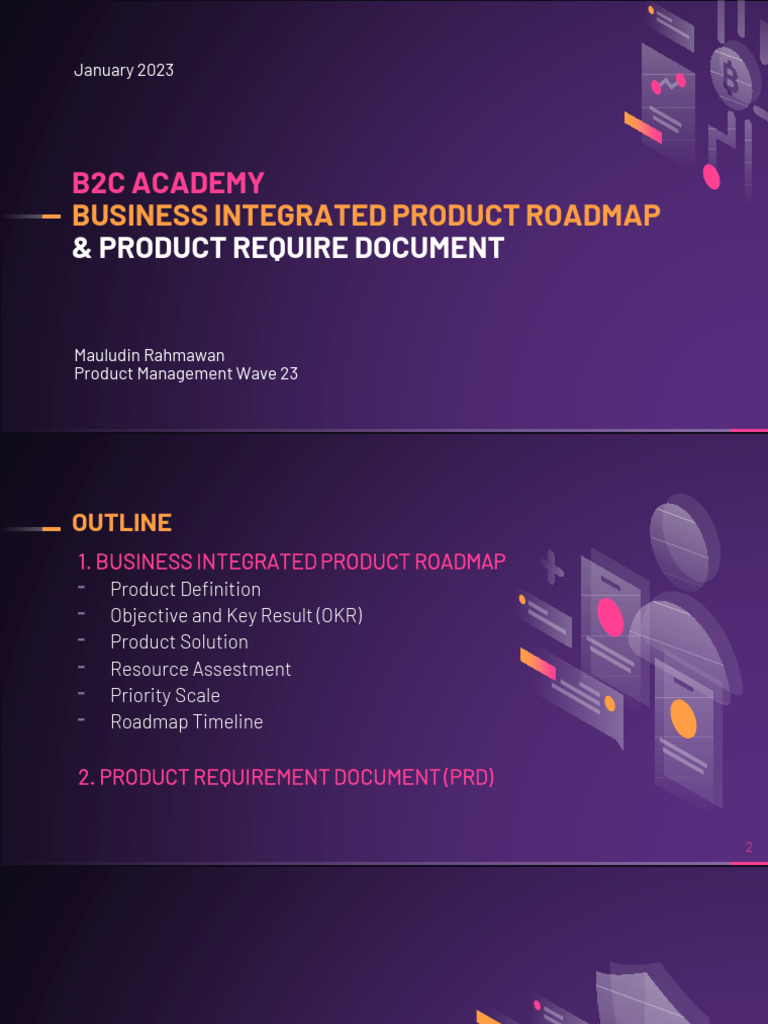 January 2023

B2C ACADEMY
BUSINESS INTEGRATED PRODUCT ROADMAP
& PRODUCT REQUIRE DOCUMENT

Mauludin Rahmawan
Product Management Wave 23

OUTLINE

1. BUSINESS INTEGRATED PRODUCT ROADMAP
- Product Definition
- Objective and Key Result (OKR)
- Product Solution
- Resource Assestment
- Priority Scale
- Roadmap Timeline

2. PRODUCT REQUIREMENT DOCUMENT (PRD)

2